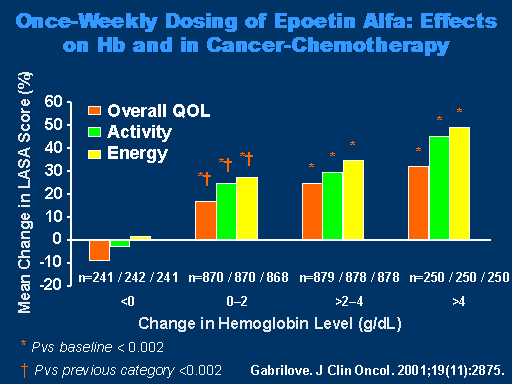 Once-Weekly Dosing of Epoetin Alfa: Effects on Hb and in Cancer-Chemotherapy

Mean Change in LASA Score (%)

60
50
40
30
20
10
0
-10
-20

Overall QOL
Activity
Energy

*† *† *†
* * *
* * *

n=241 / 242 / 241 n=870 / 870 / 868 n=879 / 878 / 878 n=250 / 250 / 250

<0 0–2 >2–4 >4

Change in Hemoglobin Level (g/dL)

* Pvs baseline < 0.002

† Pvs previous category <0.002

Gabrilove. J Clin Oncol. 2001;19(11):2875.